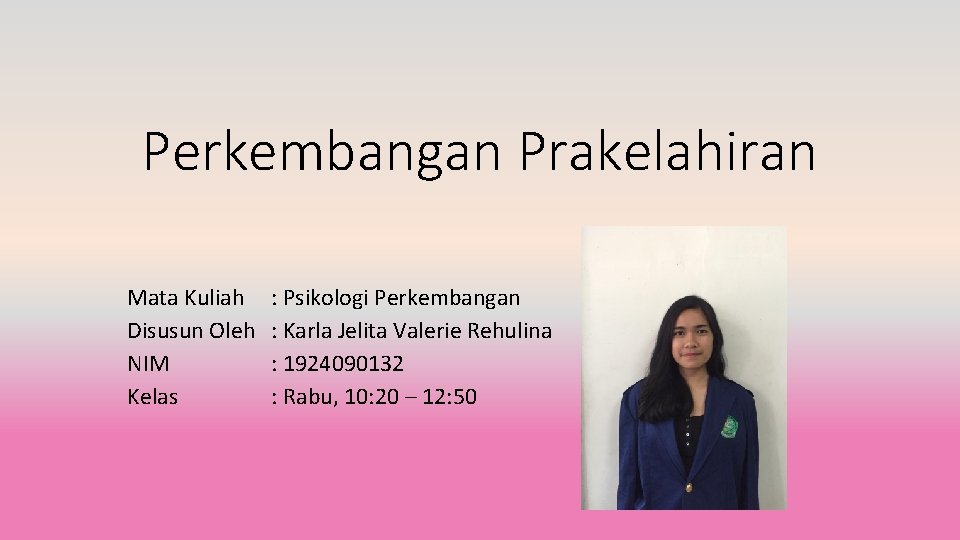 Perkembangan Prakelahiran

Mata Kuliah : Psikologi Perkembangan
Disusun Oleh : Karla Jelita Valerie Rehulina
NIM : 1924090132
Kelas : Rabu, 10:20 – 12:50